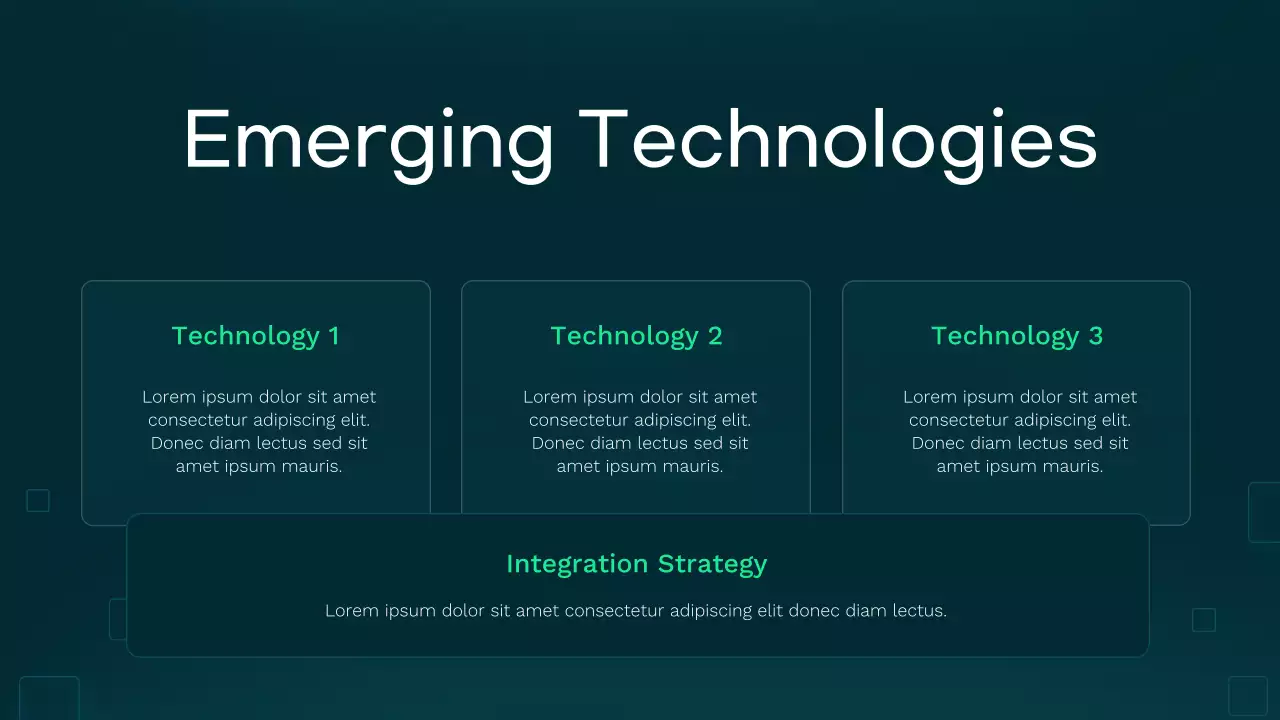 Emerging Technologies

Technology 1

Lorem ipsum dolor sit amet consectetur adipiscing elit. Donec diam lectus sed sit amet ipsum mauris.

Technology 2

Lorem ipsum dolor sit amet consectetur adipiscing elit. Donec diam lectus sed sit amet ipsum mauris.

Technology 3

Lorem ipsum dolor sit amet consectetur adipiscing elit. Donec diam lectus sed sit amet ipsum mauris.

Integration Strategy

Lorem ipsum dolor sit amet consectetur adipiscing elit donec diam lectus.